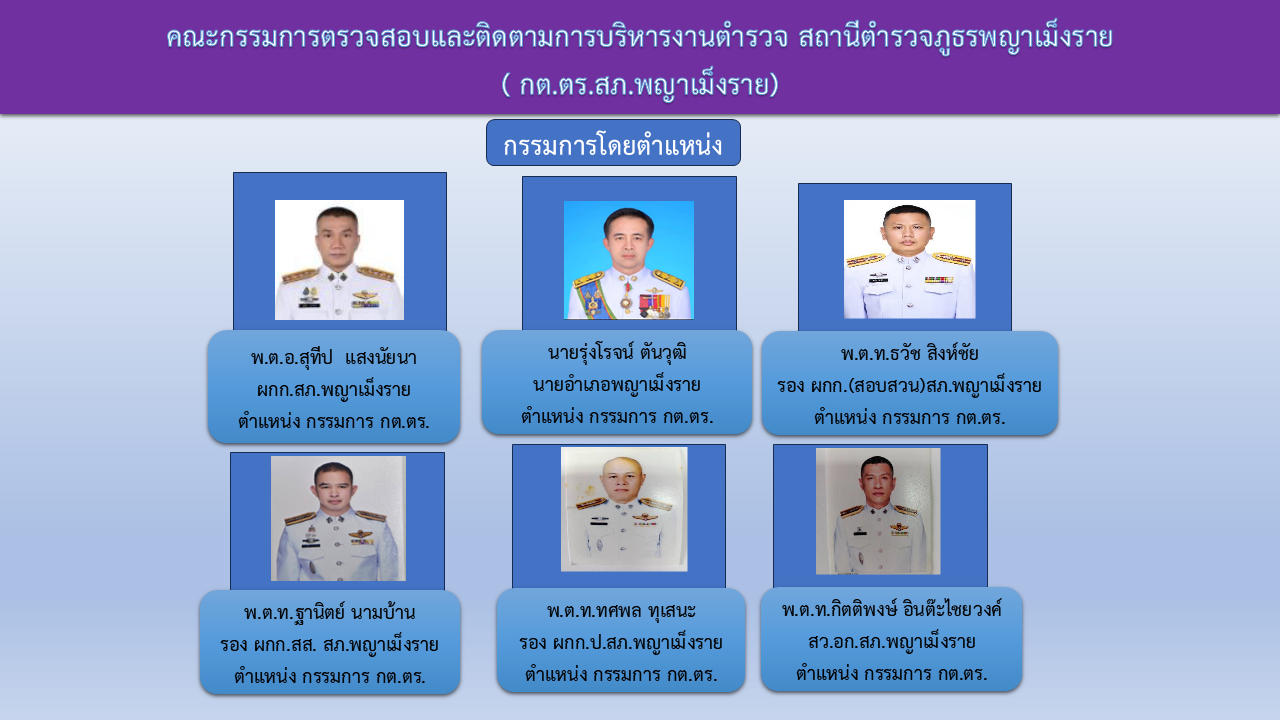 คณะกรรมการตรวจสอบและติดตามการบริหารงานตำรวจ สถานีตำรวจภูธรพญาเม็งราย
( กต.ตร.สภ.พญาเม็งราย)

กรรมการโดยตำแหน่ง

พ.ต.อ.สุทีป แสงนัยนา
ผกก.สภ.พญาเม็งราย
ตำแหน่ง กรรมการ กต.ตร.

นายรุ่งโรจน์ ตันวุฒิ
นายอำเภอพญาเม็งราย
ตำแหน่ง กรรมการ กต.ตร.

พ.ต.ท.ธวัช สิงห์ชัย
รอง ผกก.(สอบสวน)สภ.พญาเม็งราย
ตำแหน่ง กรรมการ กต.ตร.

พ.ต.ท.ฐานิตย์ นามบ้าน
รอง ผกก.สส. สภ.พญาเม็งราย
ตำแหน่ง กรรมการ กต.ตร.

พ.ต.ท.ทศพล ทุเสนะ
รอง ผกก.ป.สภ.พญาเม็งราย
ตำแหน่ง กรรมการ กต.ตร.

พ.ต.ท.กิตติพงษ์ อินต๊ะไชยวงค์
สว.อก.สภ.พญาเม็งราย
ตำแหน่ง กรรมการ กต.ตร.